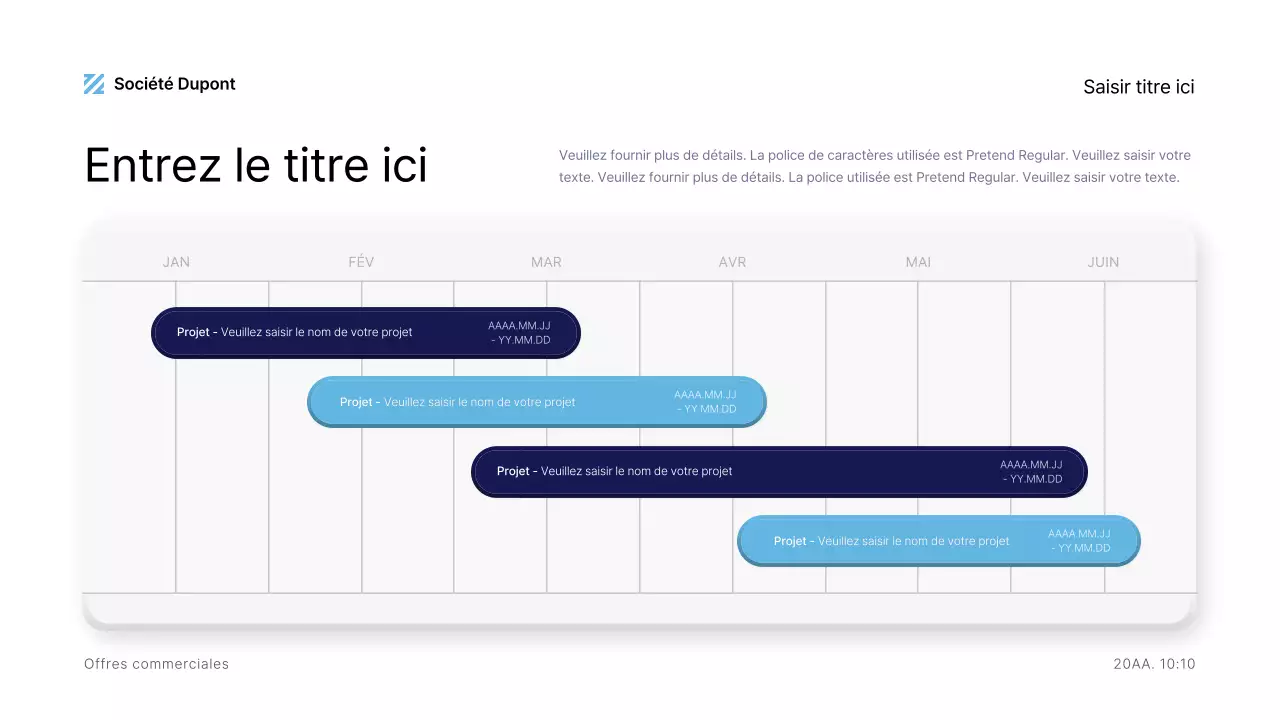 Société Dupont

Saisir titre ici

Entrez le titre ici

Veuillez fournir plus de détails. La police de caractères utilisée est Pretend Regular. Veuillez saisir votre texte. Veuillez fournir plus de détails. La police utilisée est Pretend Regular. Veuillez saisir votre texte.

JAN FÉV MAR AVR MAI JUIN

Projet - Veuillez saisir le nom de votre projet AAAA.MM.JJ - YY.MM.DD

Projet - Veuillez saisir le nom de votre projet AAAA.MM.JJ - YY.MM.DD

Projet - Veuillez saisir le nom de votre projet AAAA.MM.JJ - YY.MM.DD

Projet - Veuillez saisir le nom de votre projet AAAA.MM.JJ - YY.MM.DD

Offres commerciales

20AA. 10:10